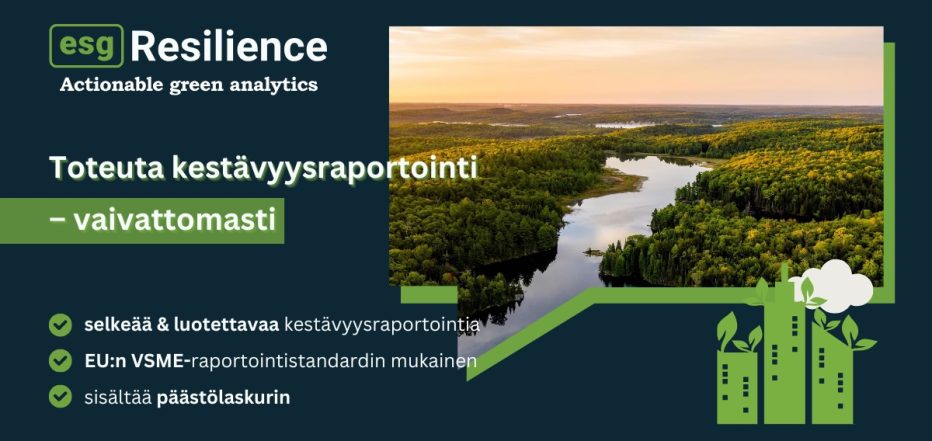 esg Resilience
Actionable green analytics

Toteuta kestävyysraportointi
– vaivattomasti

selkeää & luotettavaa kestävyysraportointia
EU:n VSME-raportointistandardin mukainen
sisältää päästölaskurin